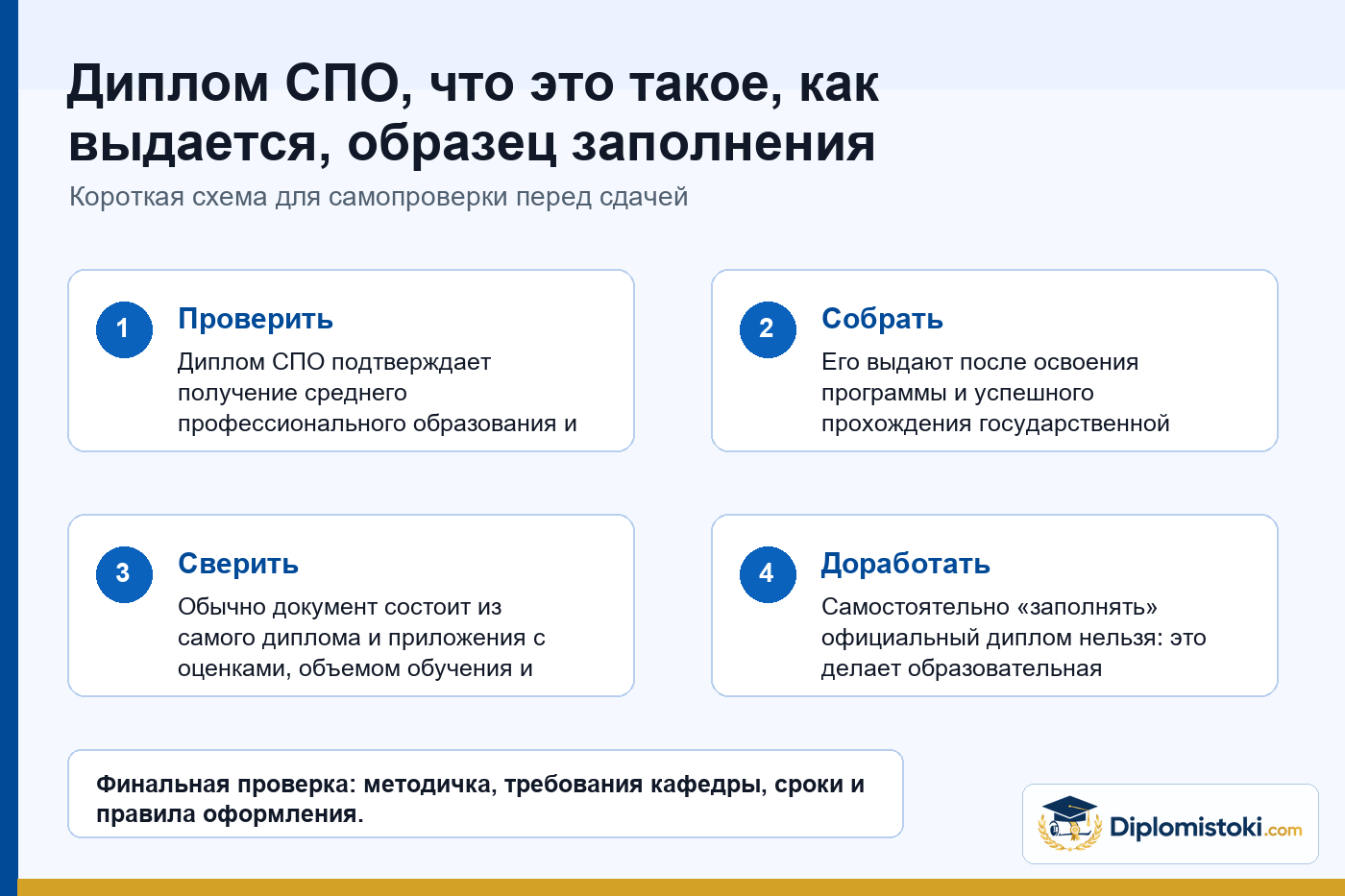 Диплом СПО, что это такое, как выдается, образец заполнения

Короткая схема для самопроверки перед сдачей

1

Проверить

Диплом СПО подтверждает получение среднего профессионального образования и

2

Собрать

Его выдают после освоения программы и успешного прохождения государственной

3

Сверить

Обычно документ состоит из самого диплома и приложения с оценками, объемом обучения и

4

Доработать

Самостоятельно «заполнять» официальный диплом нельзя: это делает образовательная

Финальная проверка: методичка, требования кафедры, сроки и правила оформления.

Diplomistoki.com